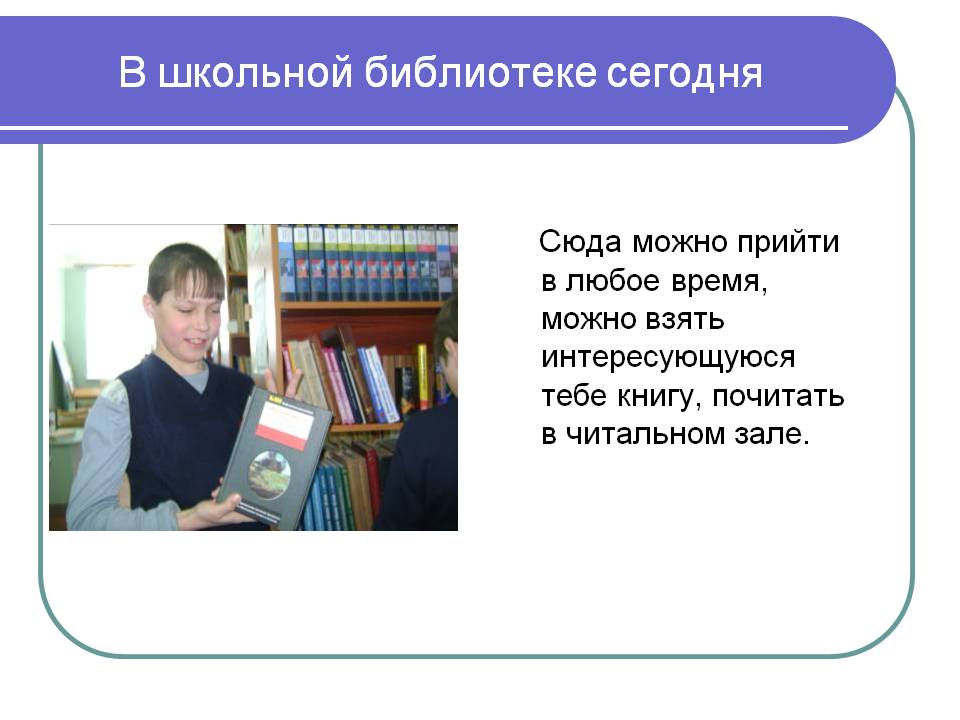 В школьной библиотеке сегодня

Сюда можно прийти в любое время, можно взять интересующуюся тебе книгу, почитать в читальном зале.